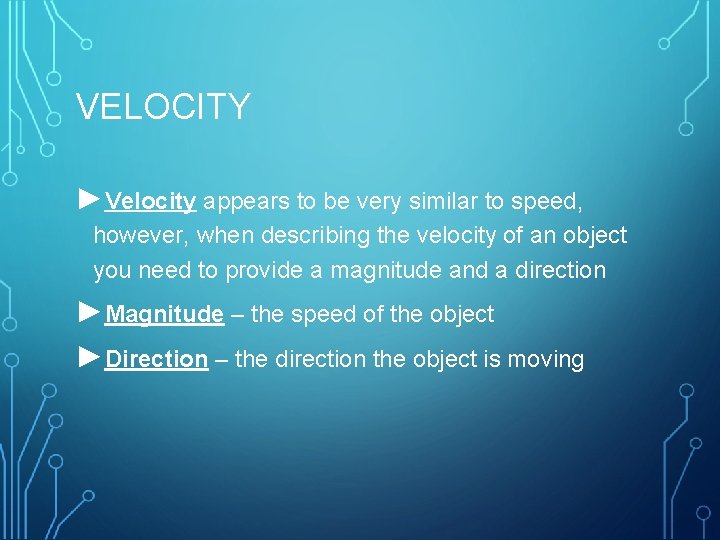 VELOCITY

►Velocity appears to be very similar to speed, however, when describing the velocity of an object you need to provide a magnitude and a direction

►Magnitude – the speed of the object

►Direction – the direction the object is moving